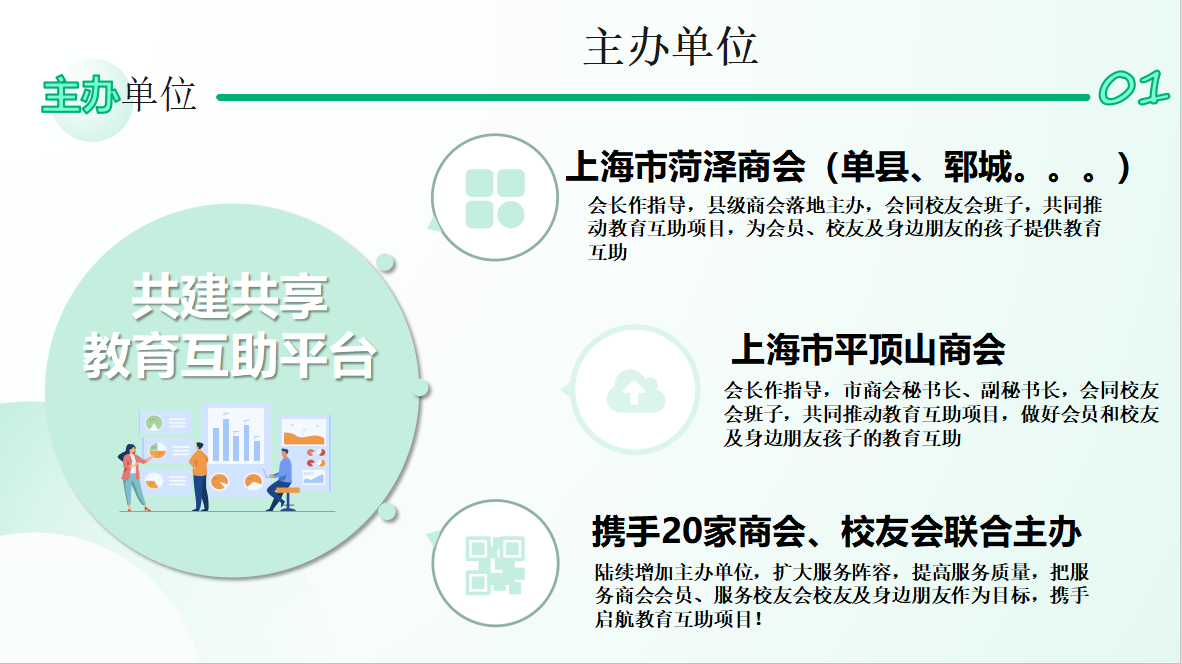 主办单位

主办单位

01

共建共享
教育互助平台

上海市菏泽商会（单县、郓城。。。）

会长作指导，县级商会落地主办，会同校友会班子，共同推动教育互助项目，为会员、校友及身边朋友的孩子提供教育互助

上海市平顶山商会

会长作指导，市商会秘书长、副秘书长，会同校友会班子，共同推动教育互助项目，做好会员和校友及身边朋友孩子的教育互助

携手20家商会、校友会联合主办

陆续增加主办单位，扩大服务阵容，提高服务质量，把服务商会会员、服务校友会校友及身边朋友作为目标，携手启航教育互助项目！